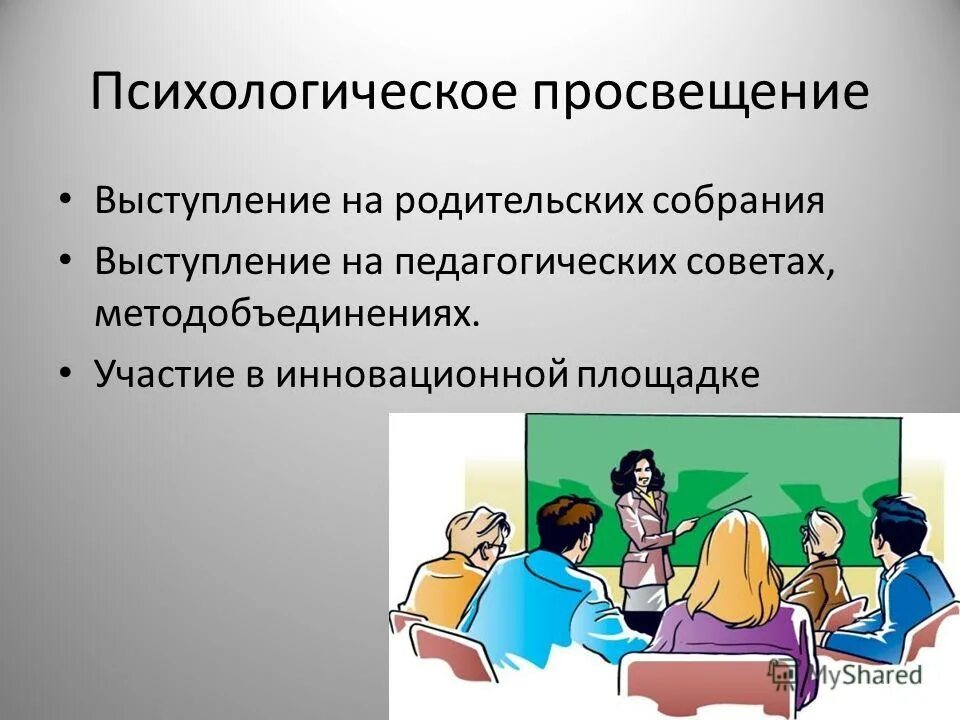 Психологическое просвещение

• Выступление на родительских собрания
• Выступление на педагогических советах, методобъединениях.
• Участие в инновационной площадке

MyShared